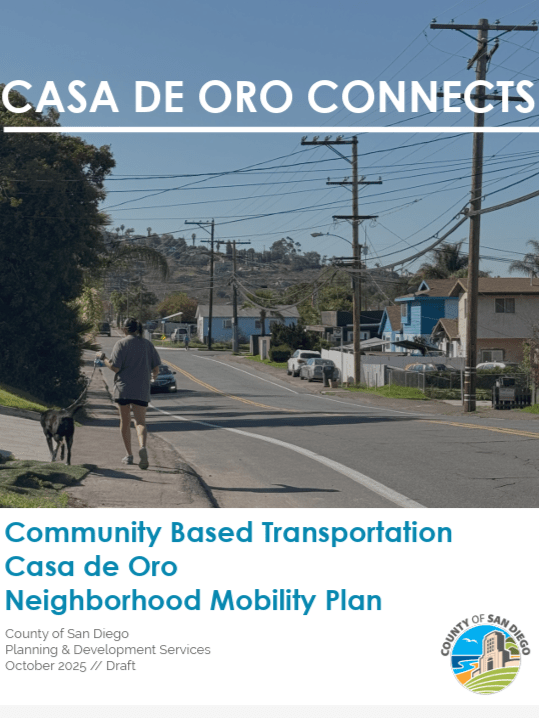 CASA DE ORO CONNECTS

Community Based Transportation
Casa de Oro
Neighborhood Mobility Plan

County of San Diego
Planning & Development Services
October 2025 // Draft

COUNTY OF SAN DIEGO